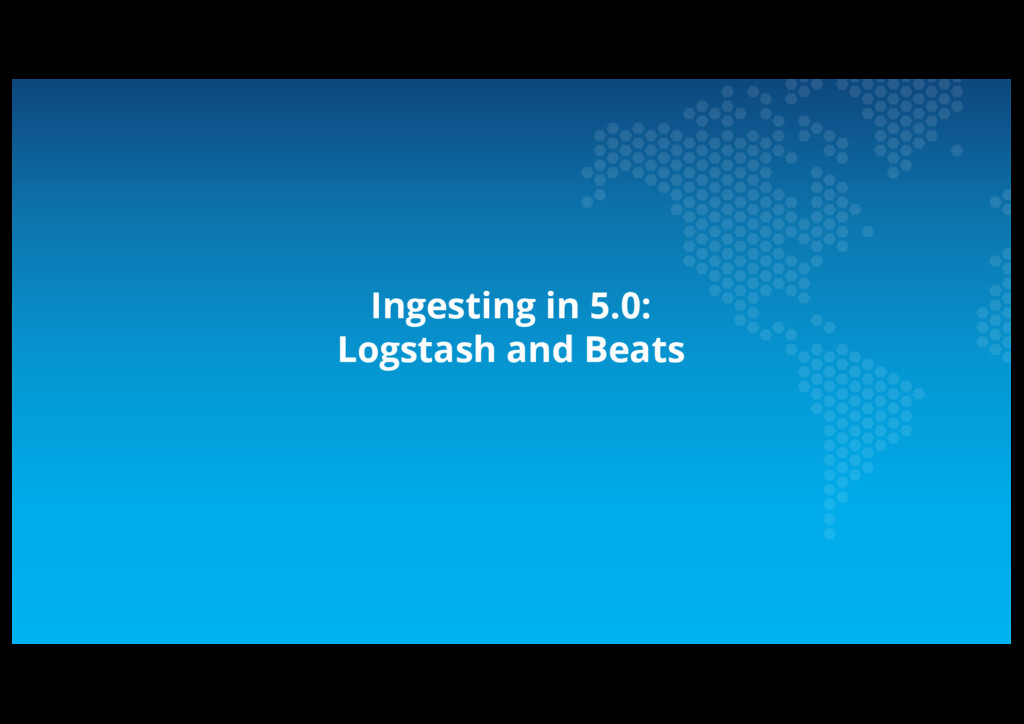 Ingesting in 5.0:
Logstash and Beats